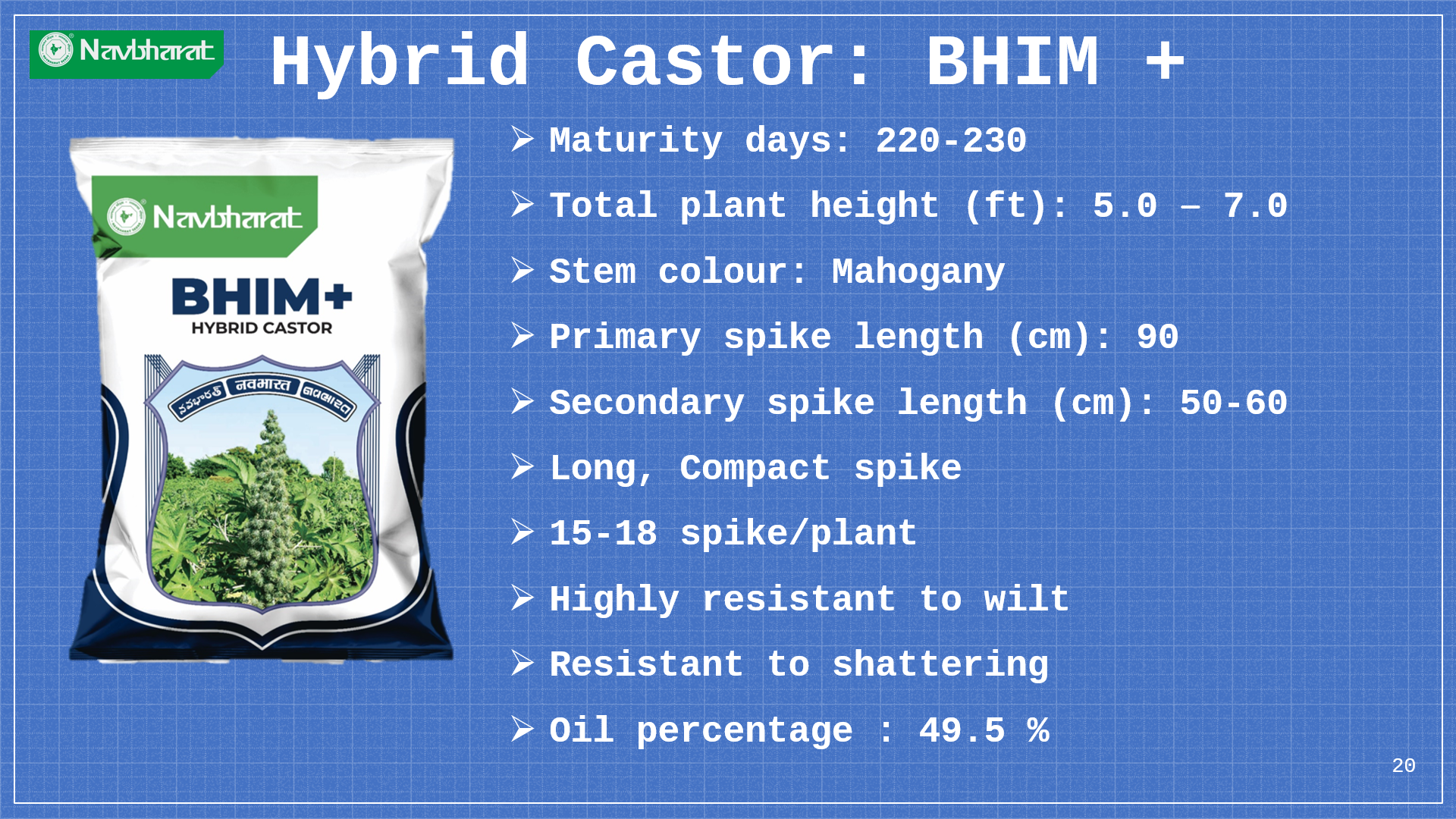 Navbharat

Hybrid Castor: BHIM +

Navbharat

BHIM+
HYBRID CASTOR

నవభారత్ नवभारत નવભારત

➢ Maturity days: 220-230

➢ Total plant height (ft): 5.0 – 7.0

➢ Stem colour: Mahogany

➢ Primary spike length (cm): 90

➢ Secondary spike length (cm): 50-60

➢ Long, Compact spike

➢ 15-18 spike/plant

➢ Highly resistant to wilt

➢ Resistant to shattering

➢ Oil percentage : 49.5 %

20